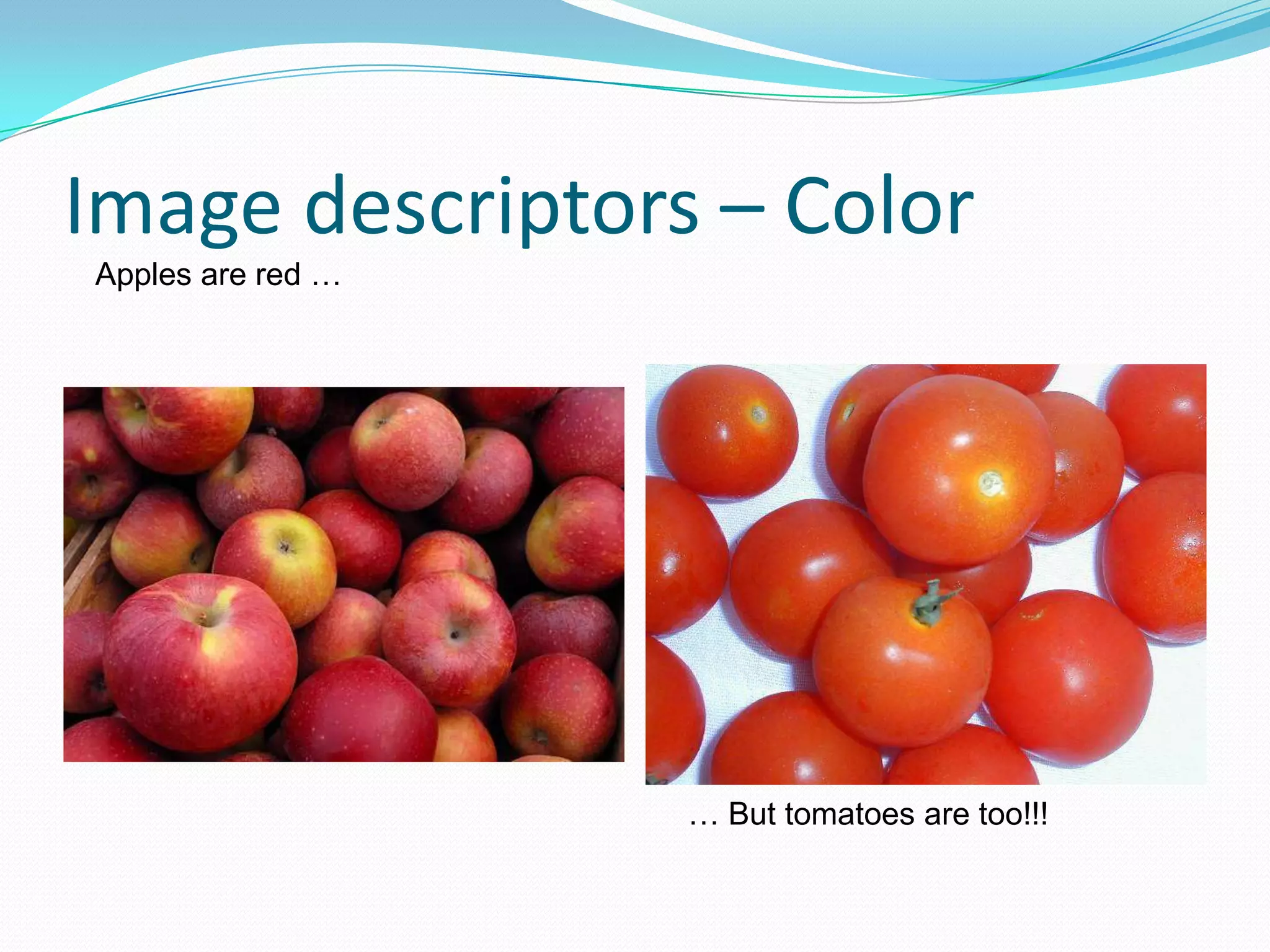 Image descriptors – Color

Apples are red …

… But tomatoes are too!!!